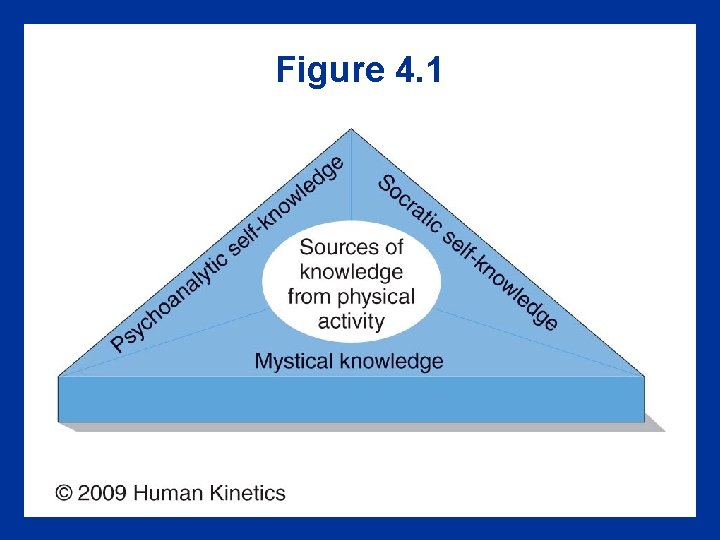 Figure 4.1

Psychoanalytic self-knowledge

Socratic self-knowledge

Sources of knowledge from physical activity

Mystical knowledge

© 2009 Human Kinetics